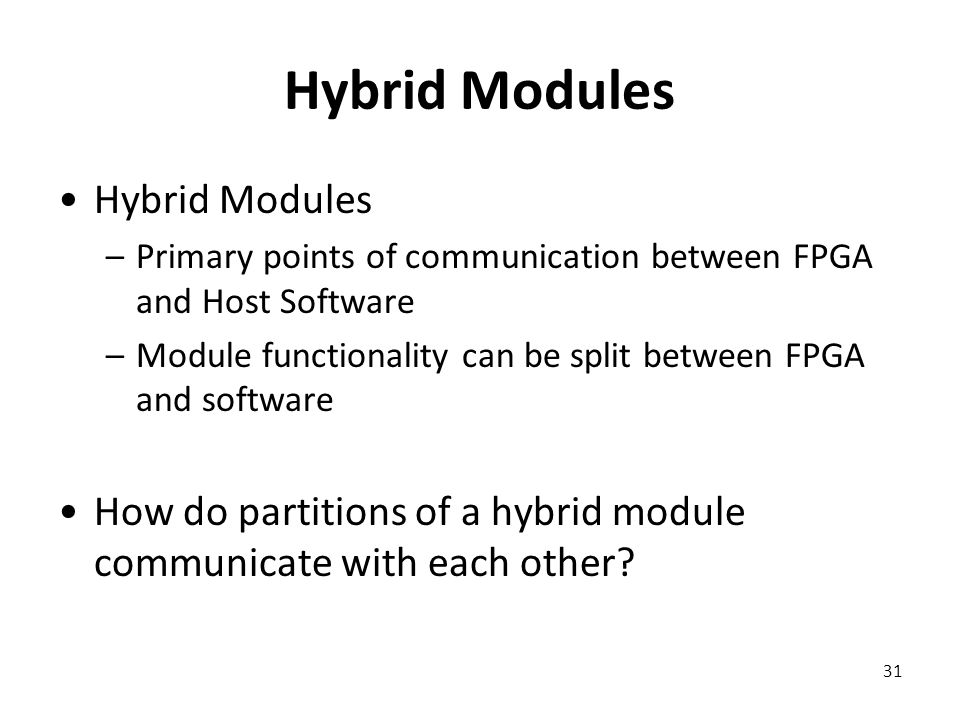 Hybrid Modules

• Hybrid Modules
 – Primary points of communication between FPGA and Host Software
 – Module functionality can be split between FPGA and software

• How do partitions of a hybrid module communicate with each other?

31